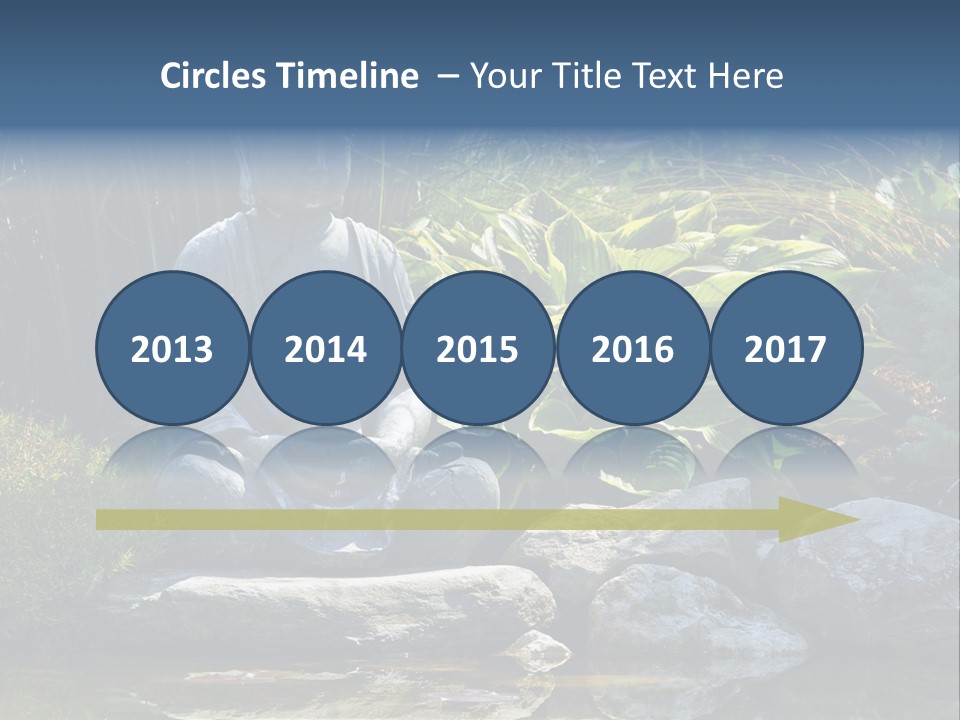 Circles Timeline – Your Title Text Here

2013

2014

2015

2016

2017